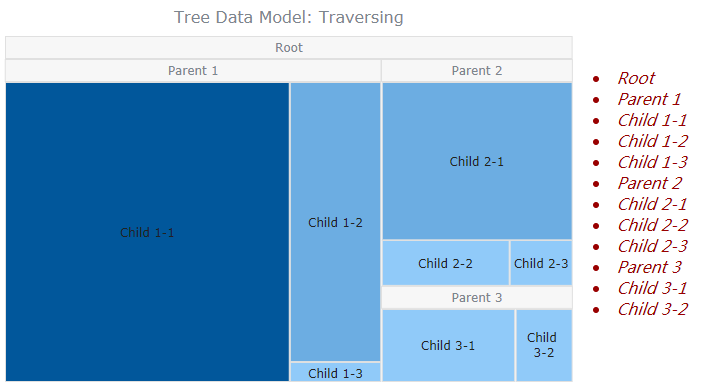 Tree Data Model: Traversing

Root

Parent 1

Child 1-1

Child 1-2

Child 1-3

Parent 2

Child 2-1

Child 2-2

Child 2-3

Parent 3

Child 3-1

Child 3-2

- Root
- Parent 1
- Child 1-1
- Child 1-2
- Child 1-3
- Parent 2
- Child 2-1
- Child 2-2
- Child 2-3
- Parent 3
- Child 3-1
- Child 3-2